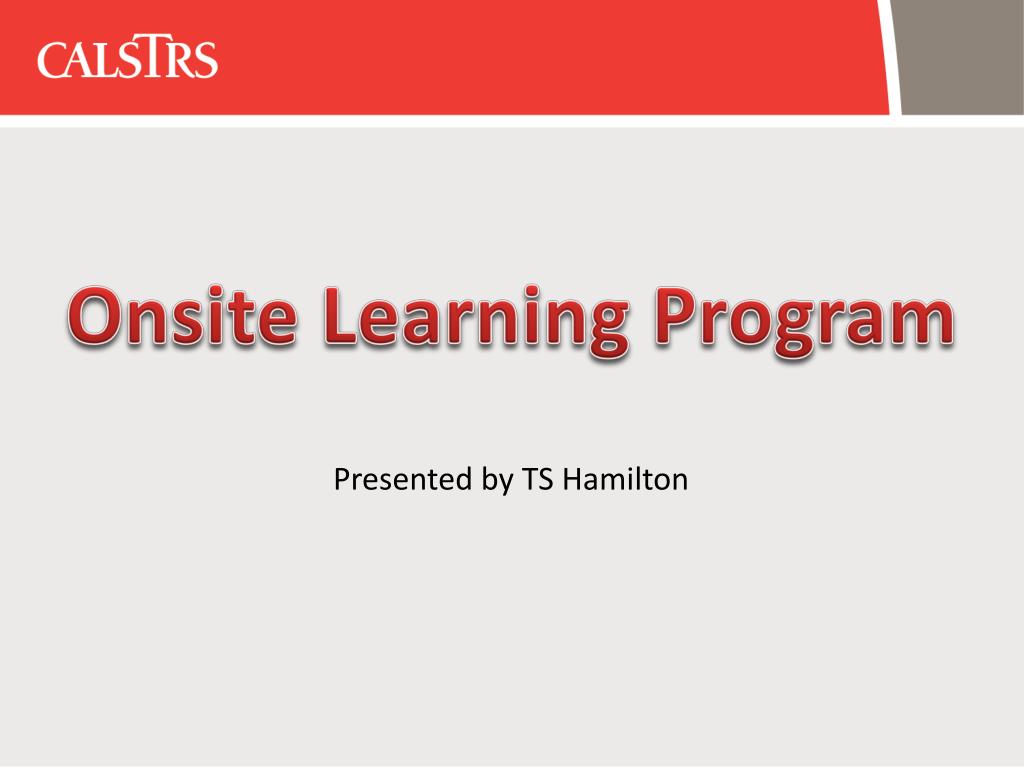 CALSTRS

Onsite Learning Program

Presented by TS Hamilton